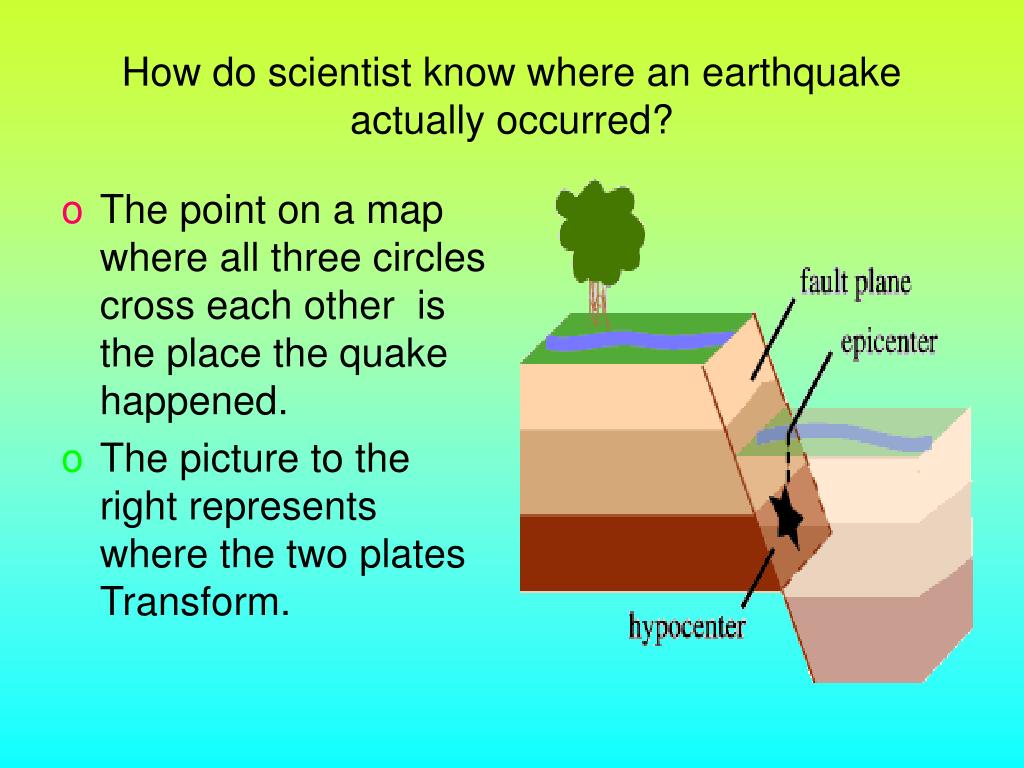 How do scientist know where an earthquake actually occurred?

o The point on a map where all three circles cross each other is the place the quake happened.

o The picture to the right represents where the two plates Transform.

fault plane

epicenter

hypocenter